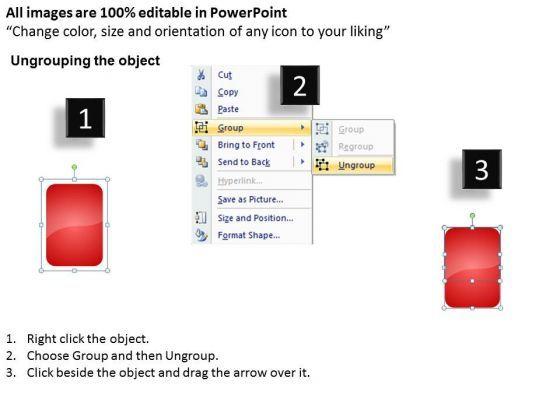 All images are 100% editable in PowerPoint
“Change color, size and orientation of any icon to your liking”

Ungrouping the object

1

2

Cut
Copy
Paste
Group
Bring to Front
Send to Back
Hyperlink...
Save as Picture...
Size and Position...
Format Shape...

Group
Regroup
Ungroup

3

1. Right click the object.
2. Choose Group and then Ungroup.
3. Click beside the object and drag the arrow over it.